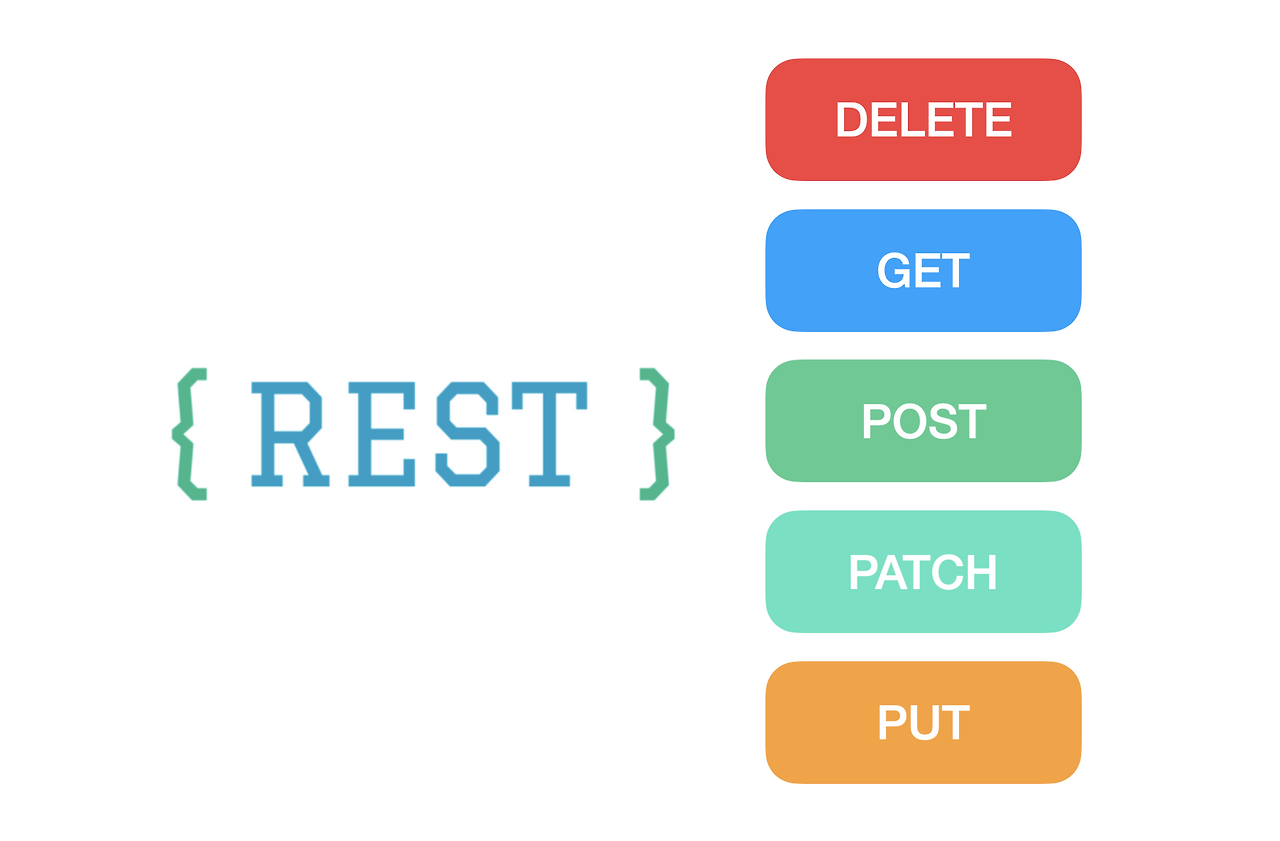 { REST }

DELETE

GET

POST

PATCH

PUT